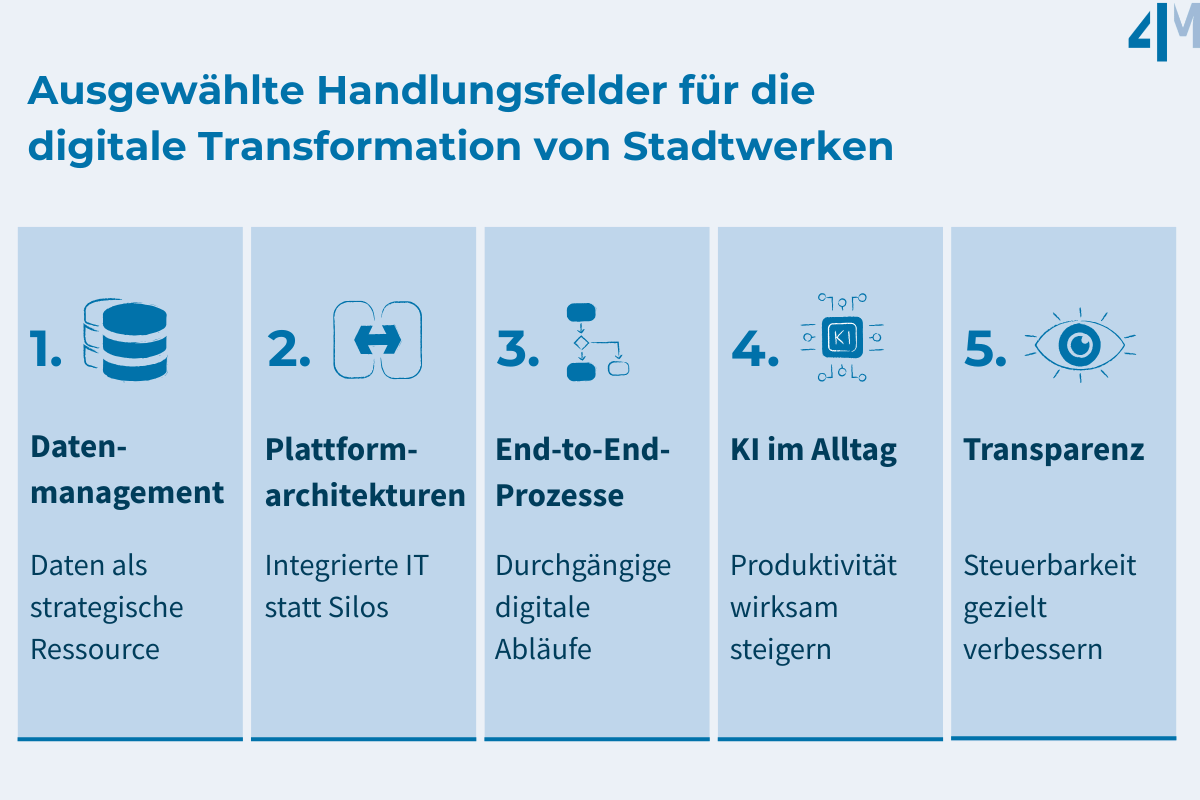 4M

Ausgewählte Handlungsfelder für die digitale Transformation von Stadtwerken

1.

Datenmanagement

Daten als strategische Ressource

2.

Plattformarchitekturen

Integrierte IT statt Silos

3.

End-to-End-Prozesse

Durchgängige digitale Abläufe

4.

KI

KI im Alltag

Produktivität wirksam steigern

5.

Transparenz

Steuerbarkeit gezielt verbessern